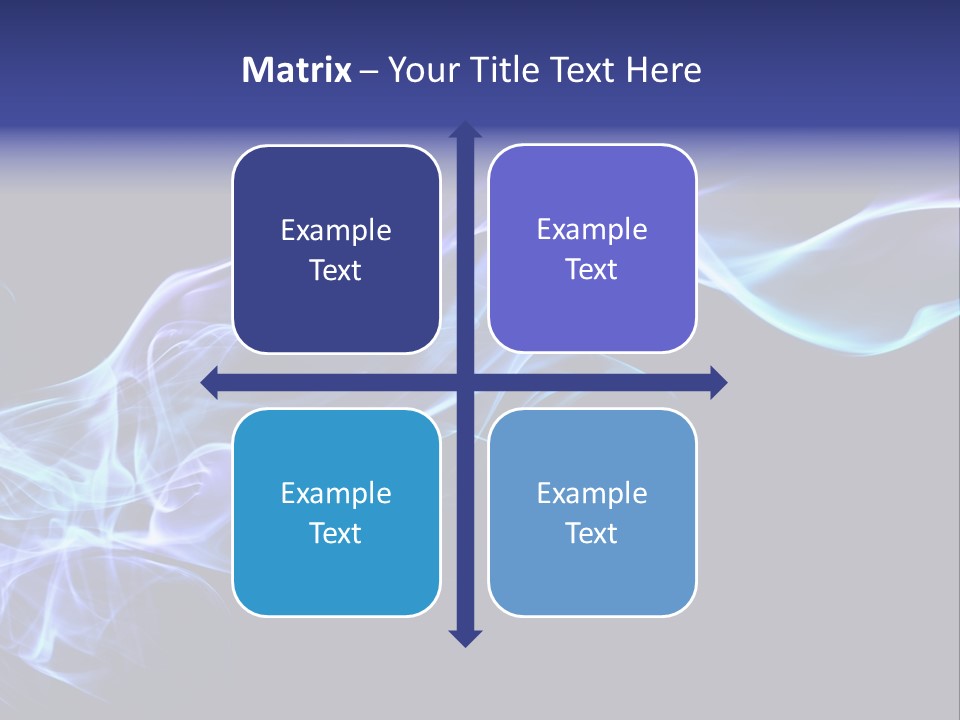 Matrix – Your Title Text Here

Example Text

Example Text

Example Text

Example Text